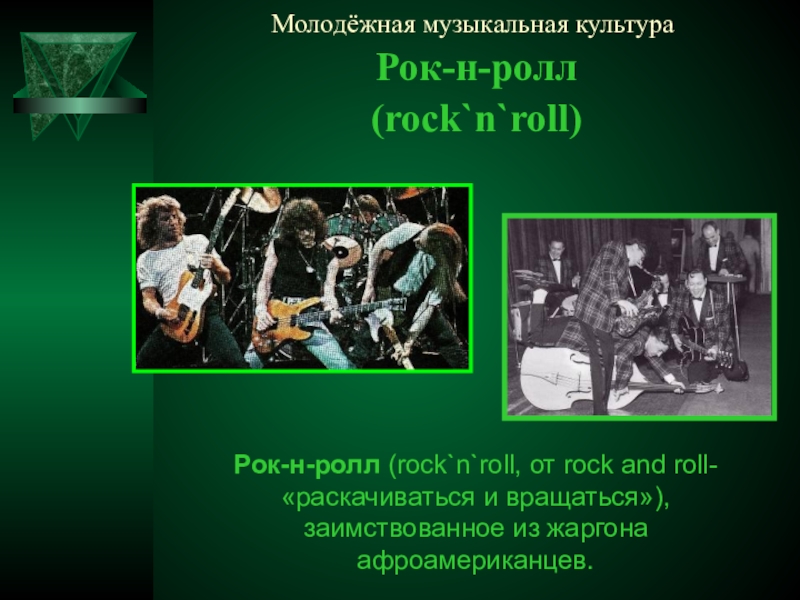 Молодёжная музыкальная культура

Рок-н-ролл (rock`n`roll)

Рок-н-ролл (rock`n`roll, от rock and roll- «раскачиваться и вращаться»), заимствованное из жаргона афроамериканцев.